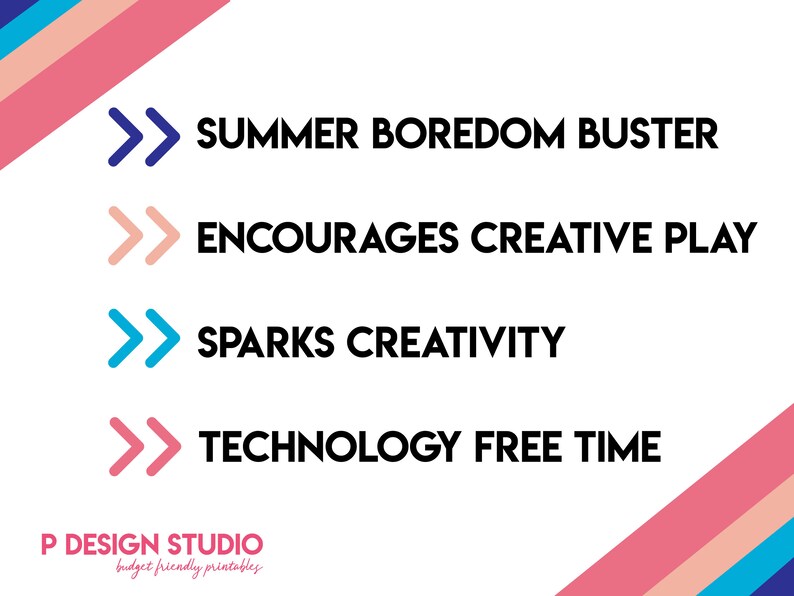 SUMMER BOREDOM BUSTER

ENCOURAGES CREATIVE PLAY

SPARKS CREATIVITY

TECHNOLOGY FREE TIME

P DESIGN STUDIO
budget friendly printables